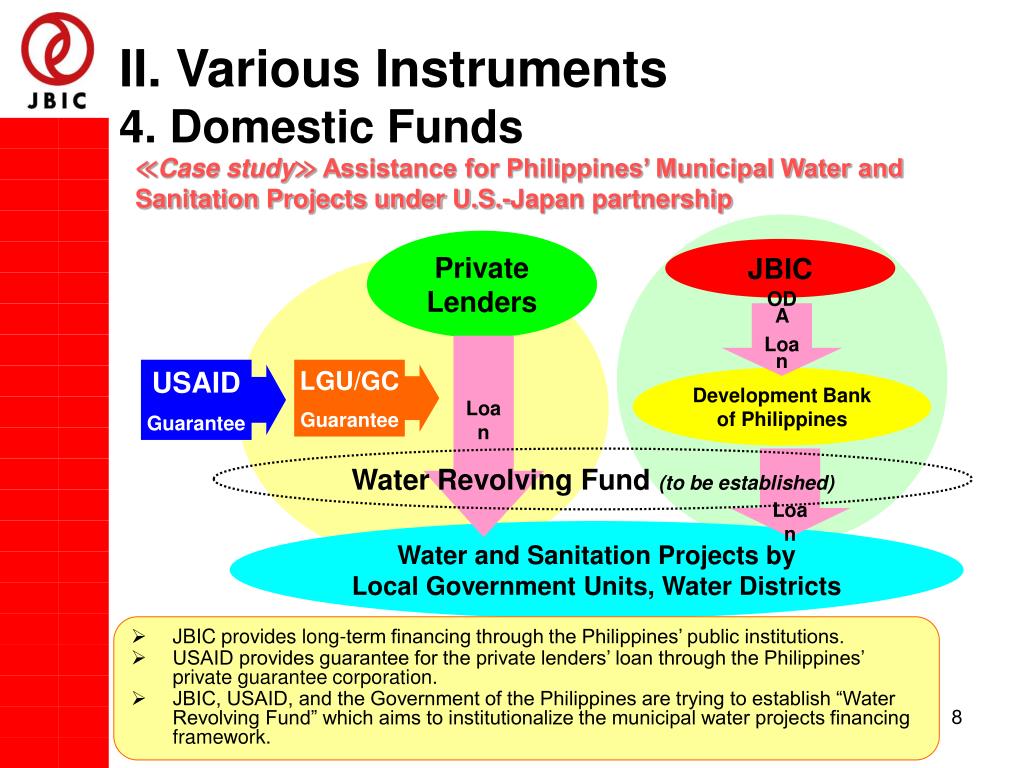 JBIC

II. Various Instruments
4. Domestic Funds

≪Case study≫ Assistance for Philippines' Municipal Water and Sanitation Projects under U.S.-Japan partnership

Private Lenders

JBIC

ODA Loan

USAID Guarantee

LGU/GC Guarantee

Loan

Development Bank of Philippines

Water Revolving Fund (to be established)

Loan

Water and Sanitation Projects by Local Government Units, Water Districts

➢ JBIC provides long-term financing through the Philippines' public institutions.
➢ USAID provides guarantee for the private lenders' loan through the Philippines' private guarantee corporation.
➢ JBIC, USAID, and the Government of the Philippines are trying to establish "Water Revolving Fund" which aims to institutionalize the municipal water projects financing framework.

8